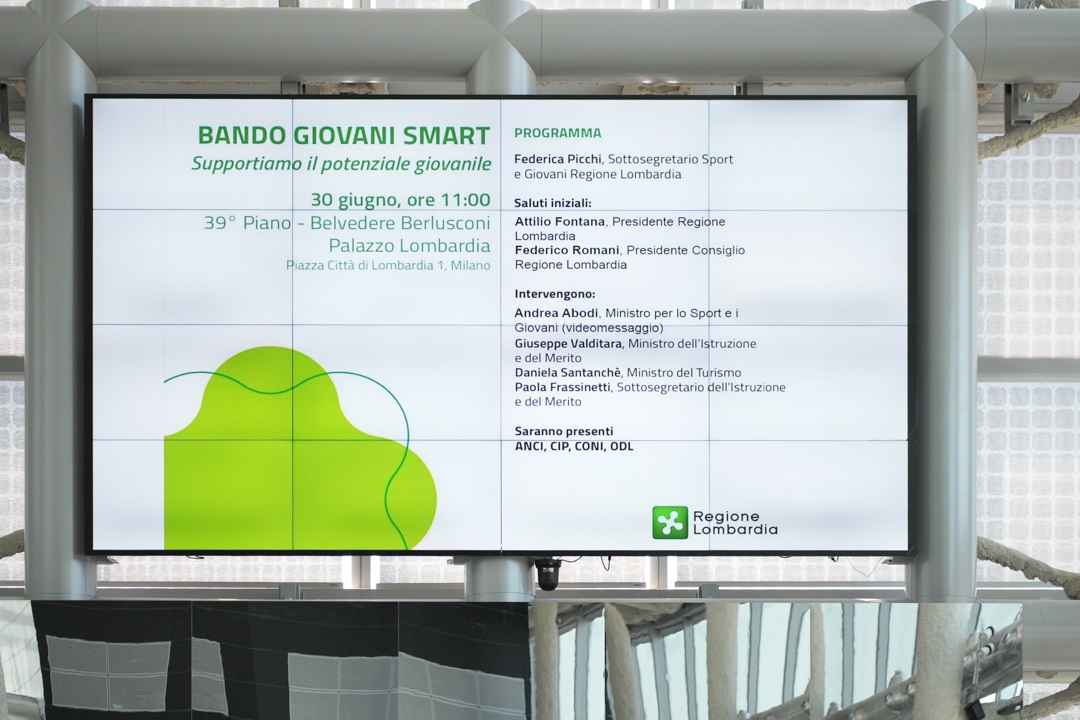 BANDO GIOVANI SMART
Supportiamo il potenziale giovanile

30 giugno, ore 11:00
39° Piano - Belvedere Berlusconi
Palazzo Lombardia
Piazza Città di Lombardia 1, Milano

PROGRAMMA

Federica Picchi, Sottosegretario Sport e Giovani Regione Lombardia

Saluti iniziali:
Attilio Fontana, Presidente Regione Lombardia
Federico Romani, Presidente Consiglio Regione Lombardia

Intervengono:
Andrea Abodi, Ministro per lo Sport e i Giovani (videomessaggio)
Giuseppe Valditara, Ministro dell'Istruzione e del Merito
Daniela Santanchè, Ministro del Turismo
Paola Frassinetti, Sottosegretario dell'Istruzione e del Merito

Saranno presenti
ANCI, CIP, CONI, ODL

Regione Lombardia